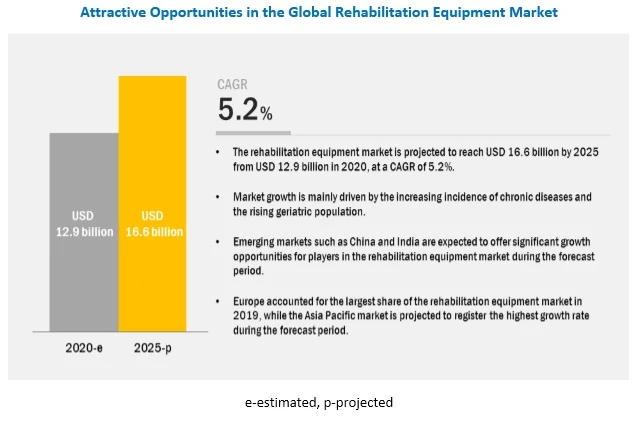 Attractive Opportunities in the Global Rehabilitation Equipment Market

USD 12.9 billion

USD 16.6 billion

2020-e

2025-p

CAGR
5.2%

• The rehabilitation equipment market is projected to reach USD 16.6 billion by 2025 from USD 12.9 billion in 2020, at a CAGR of 5.2%.

• Market growth is mainly driven by the increasing incidence of chronic diseases and the rising geriatric population.

• Emerging markets such as China and India are expected to offer significant growth opportunities for players in the rehabilitation equipment market during the forecast period.

• Europe accounted for the largest share of the rehabilitation equipment market in 2019, while the Asia Pacific market is projected to register the highest growth rate during the forecast period.

e-estimated, p-projected